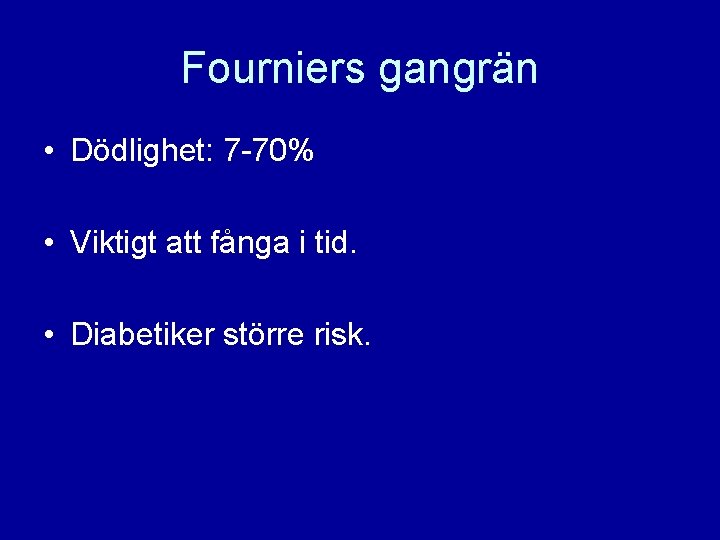 Fourniers gangrän

• Dödlighet: 7-70%

• Viktigt att fånga i tid.

• Diabetiker större risk.